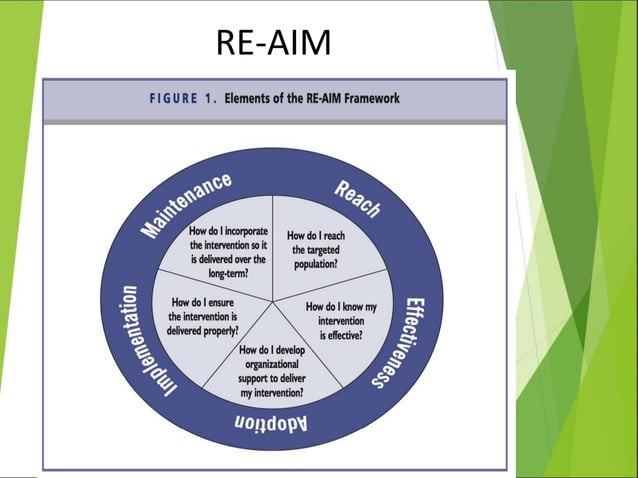 RE-AIM

FIGURE 1. Elements of the RE-AIM Framework

Reach

How do I reach the targeted population?

Effectiveness

How do I know my intervention is effective?

Adoption

How do I develop organizational support to deliver my intervention?

Implementation

How do I ensure the intervention is delivered properly?

Maintenance

How do I incorporate the intervention so it is delivered over the long-term?